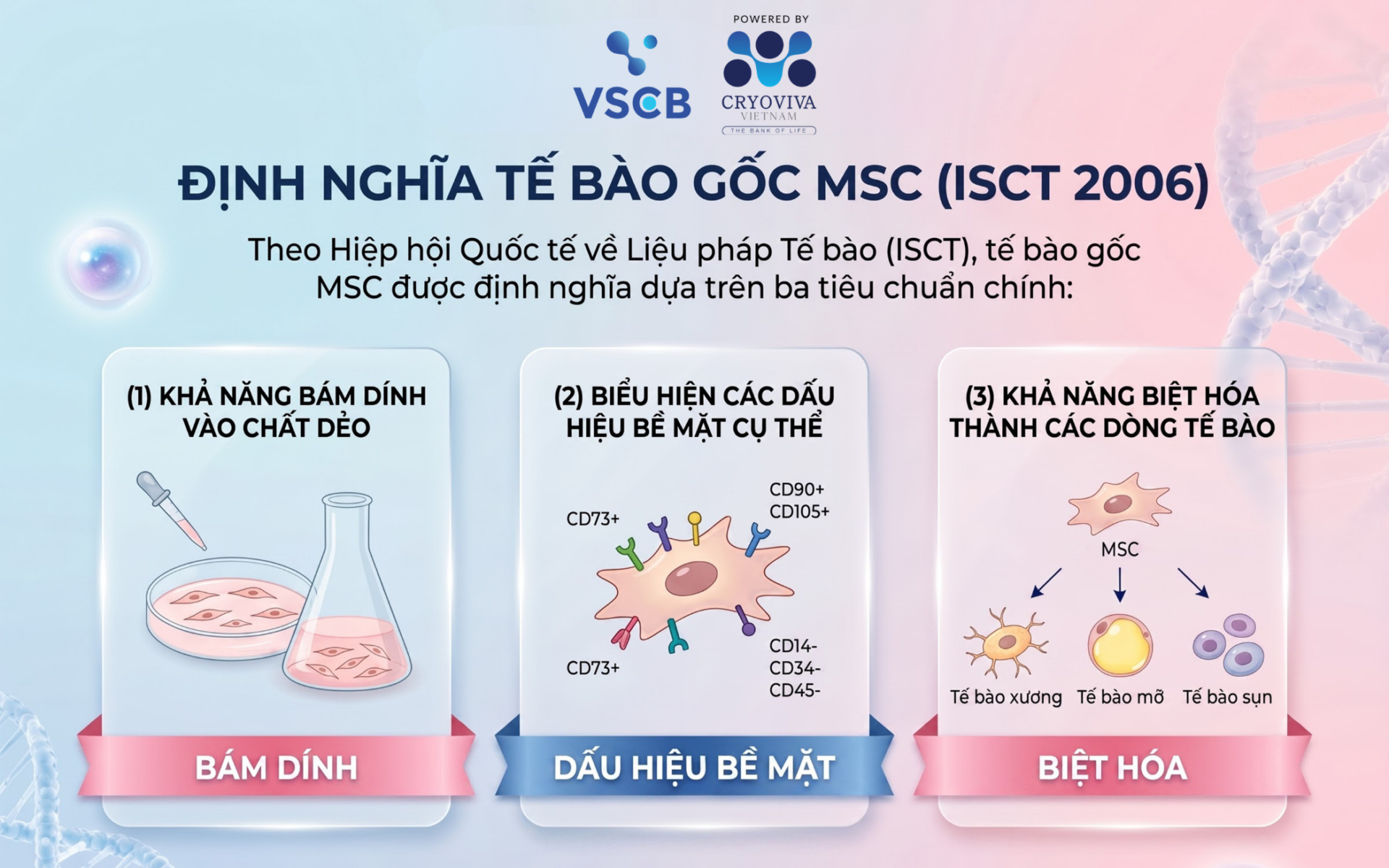 VSCB

POWERED BY
CRYOVIVA
VIETNAM
THE BANK OF LIFE

ĐỊNH NGHĨA TẾ BÀO GỐC MSC (ISCT 2006)

Theo Hiệp hội Quốc tế về Liệu pháp Tế bào (ISCT), tế bào gốc MSC được định nghĩa dựa trên ba tiêu chuẩn chính:

(1) KHẢ NĂNG BÁM DÍNH VÀO CHẤT DẺO

BÁM DÍNH

(2) BIỂU HIỆN CÁC DẤU HIỆU BỀ MẶT CỤ THỂ

CD73+
CD90+
CD105+
CD73+
CD14-
CD34-
CD45-

DẤU HIỆU BỀ MẶT

(3) KHẢ NĂNG BIỆT HÓA THÀNH CÁC DÒNG TẾ BÀO

MSC
Tế bào xương
Tế bào mỡ
Tế bào sụn

BIỆT HÓA